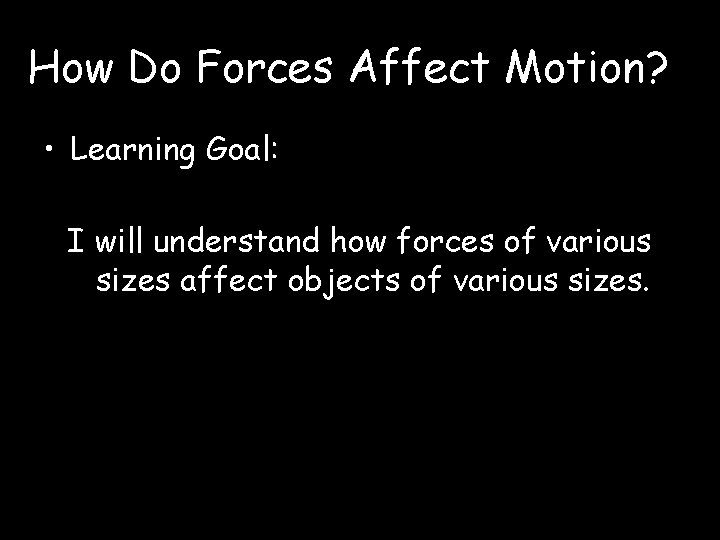 How Do Forces Affect Motion?

• Learning Goal:

I will understand how forces of various sizes affect objects of various sizes.